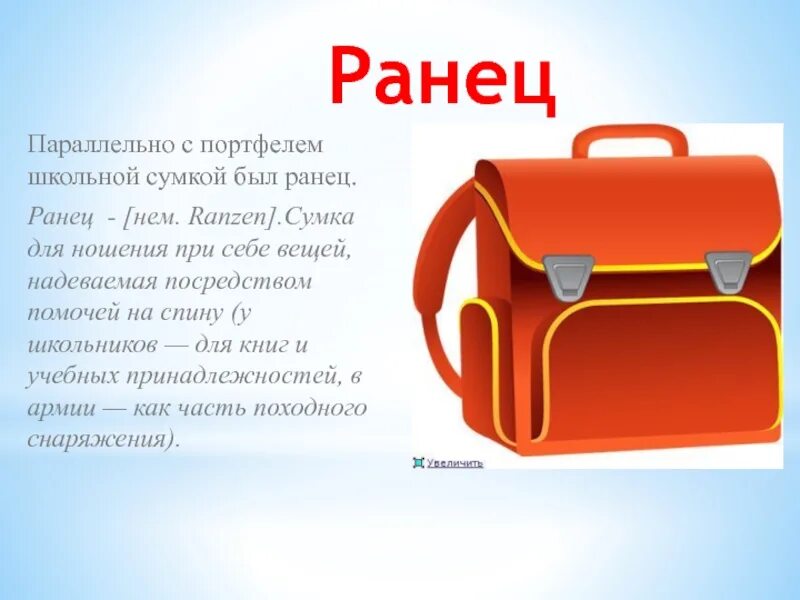 Ранец

Параллельно с портфелем школьной сумкой был ранец.

Ранец - [нем. Ranzen].Сумка для ношения при себе вещей, надеваемая посредством помочей на спину (у школьников — для книг и учебных принадлежностей, в армии — как часть походного снаряжения).

Увеличить